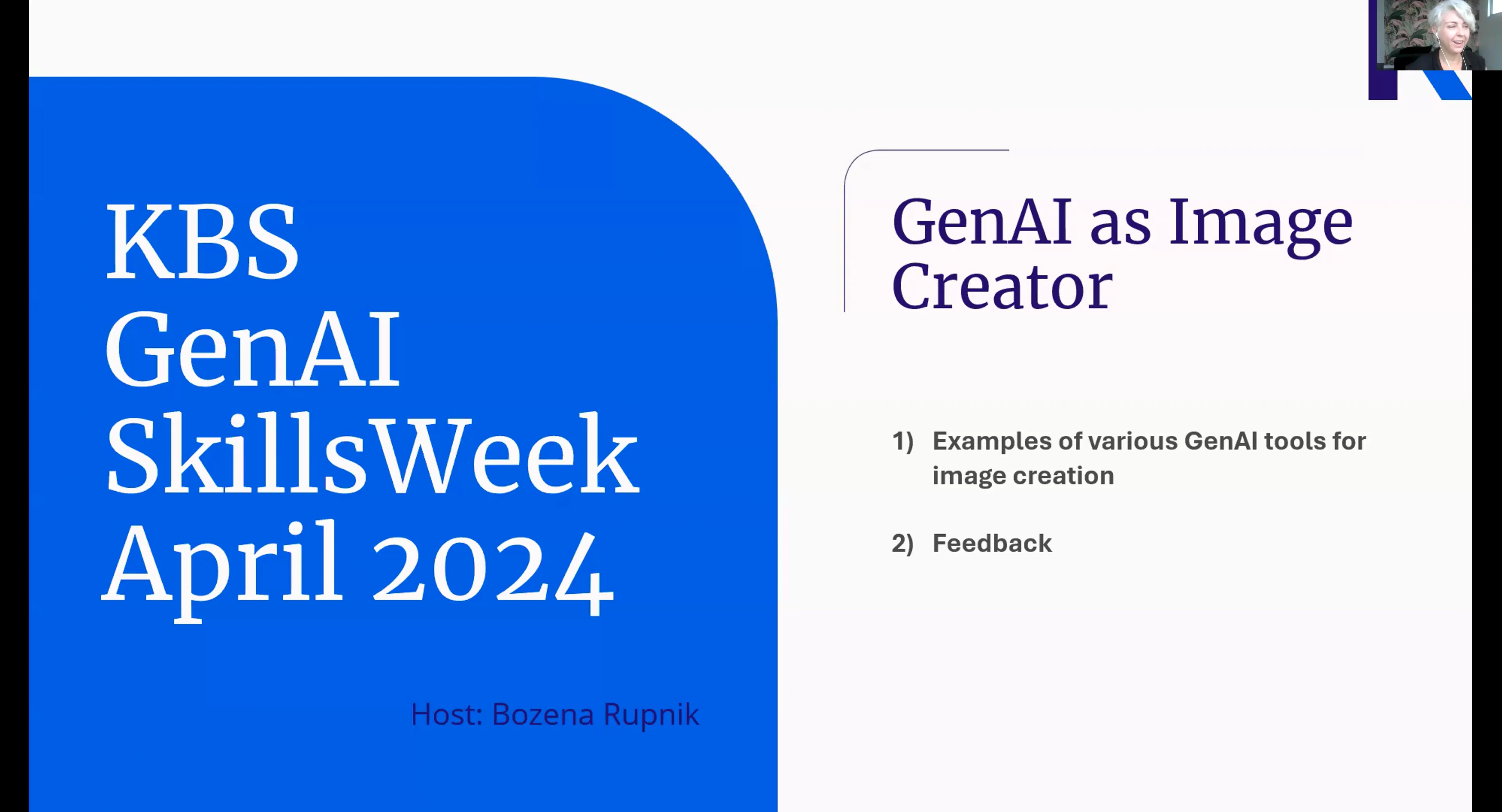 KBS
GenAI
SkillsWeek
April 2024

Host: Bozena Rupnik

GenAI as Image Creator

1) Examples of various GenAI tools for image creation

2) Feedback